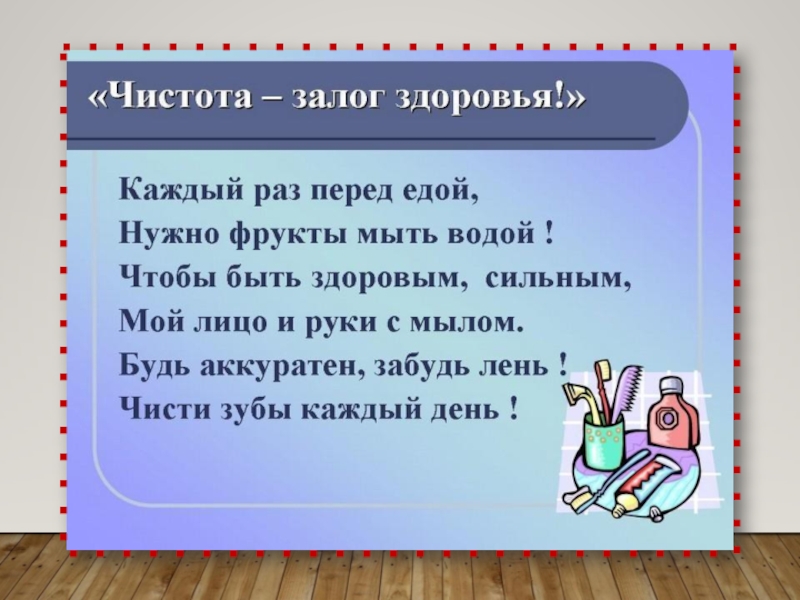 «Чистота – залог здоровья!»

Каждый раз перед едой,
Нужно фрукты мыть водой !
Чтобы быть здоровым, сильным,
Мой лицо и руки с мылом.
Будь аккуратен, забудь лень !
Чисти зубы каждый день !